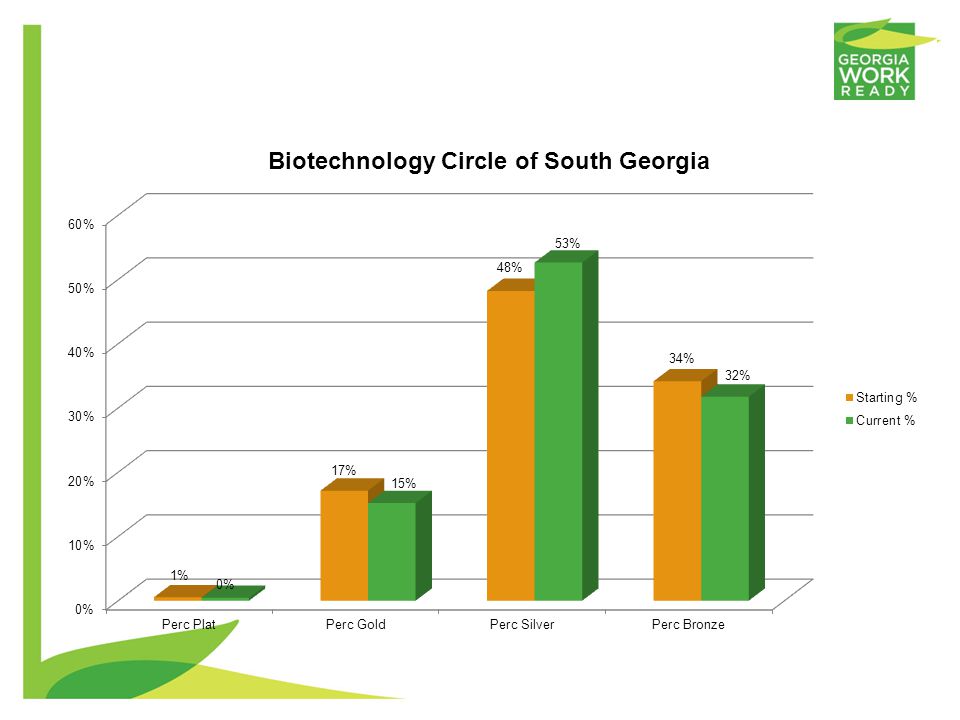 GEORGIA WORK READY

Biotechnology Circle of South Georgia

60%
50%
40%
30%
20%
10%
0%

1%
0%
17%
15%
48%
53%
34%
32%

Perc Plat
Perc Gold
Perc Silver
Perc Bronze

Starting %
Current %